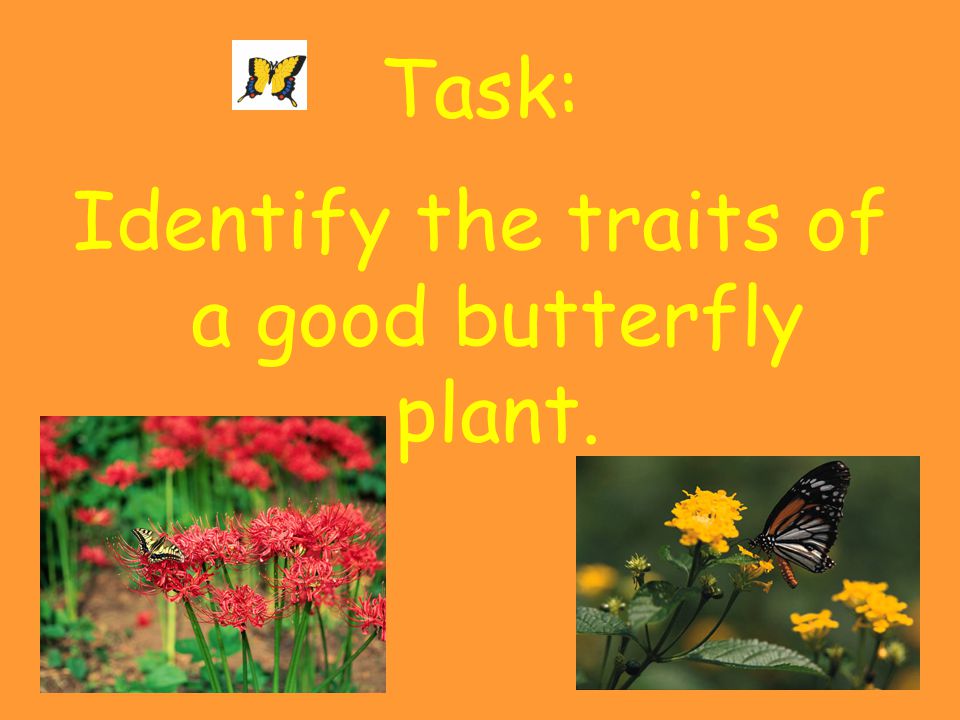 Task:

Identify the traits of a good butterfly plant.